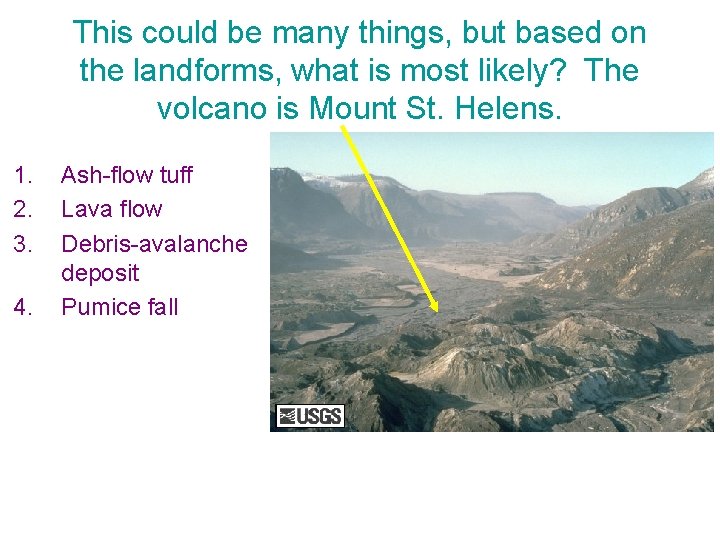 This could be many things, but based on the landforms, what is most likely? The volcano is Mount St. Helens.

1. Ash-flow tuff
2. Lava flow
3. Debris-avalanche deposit
4. Pumice fall

USGS